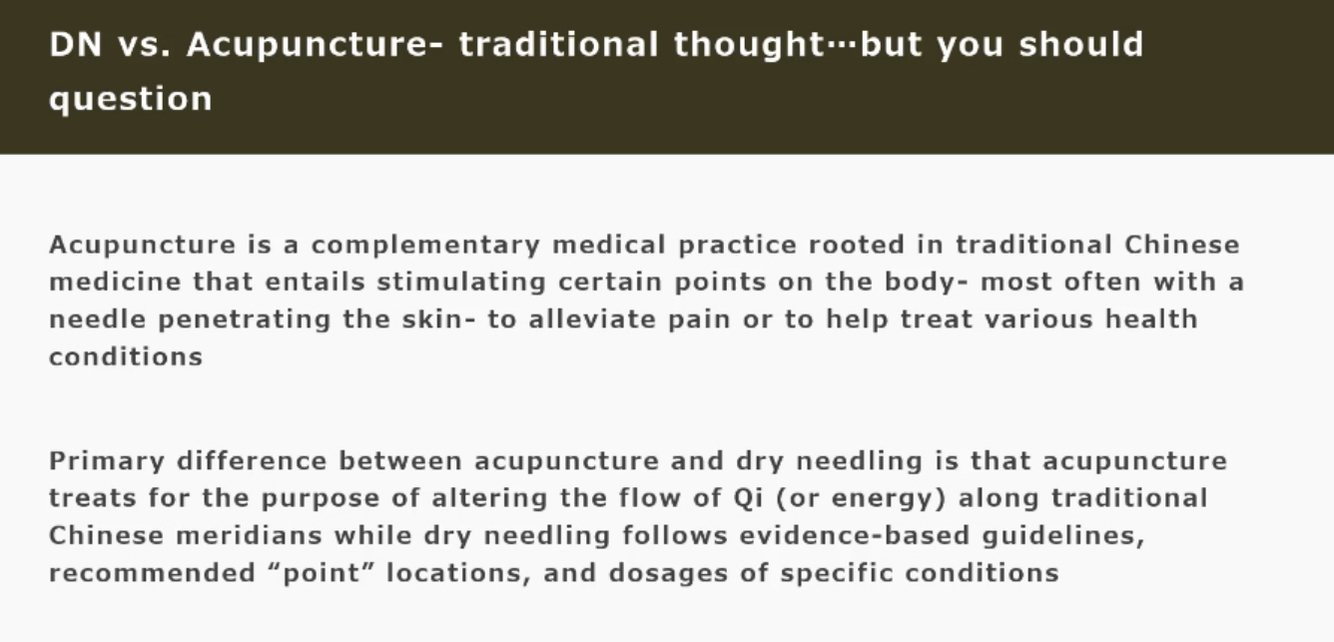 DN vs. Acupuncture- traditional thought…but you should question

Acupuncture is a complementary medical practice rooted in traditional Chinese medicine that entails stimulating certain points on the body- most often with a needle penetrating the skin- to alleviate pain or to help treat various health conditions

Primary difference between acupuncture and dry needling is that acupuncture treats for the purpose of altering the flow of Qi (or energy) along traditional Chinese meridians while dry needling follows evidence-based guidelines, recommended “point” locations, and dosages of specific conditions